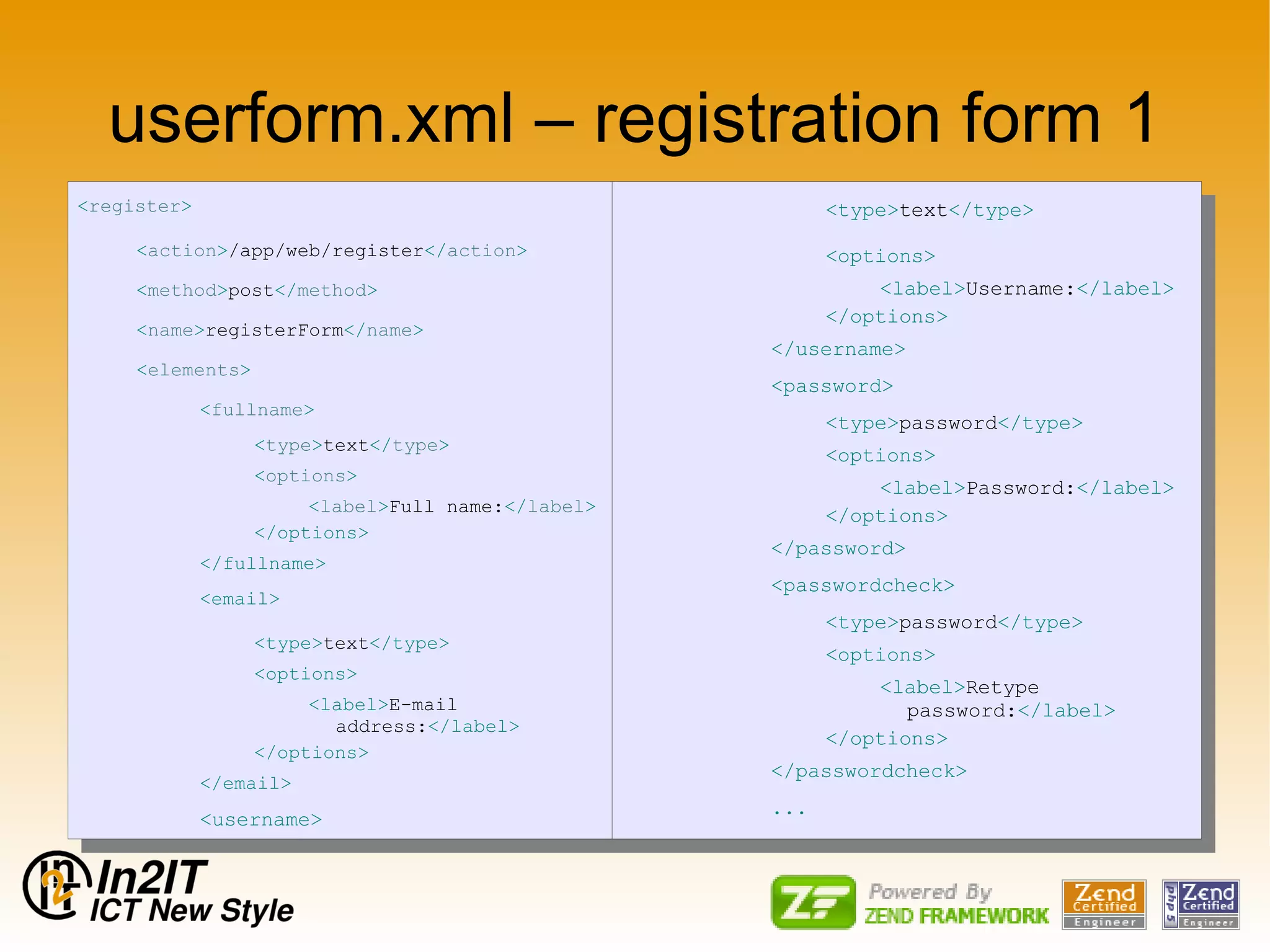 userform.xml – registration form 1

<register>

<action>/app/web/register</action>

<method>post</method>

<name>registerForm</name>

<elements>

<fullname>

<type>text</type>

<options>

<label>Full name:</label>

</options>

</fullname>

<email>

<type>text</type>

<options>

<label>E-mail address:</label>

</options>

</email>

<username>

<type>text</type>

<options>

<label>Username:</label>

</options>

</username>

<password>

<type>password</type>

<options>

<label>Password:</label>

</options>

</password>

<passwordcheck>

<type>password</type>

<options>

<label>Retype password:</label>

</options>

</passwordcheck>

...

In2IT
ICT New Style

ZF Powered By ZEND FRAMEWORK

Zend Certified Engineer

php 5 Zend Certified Engineer